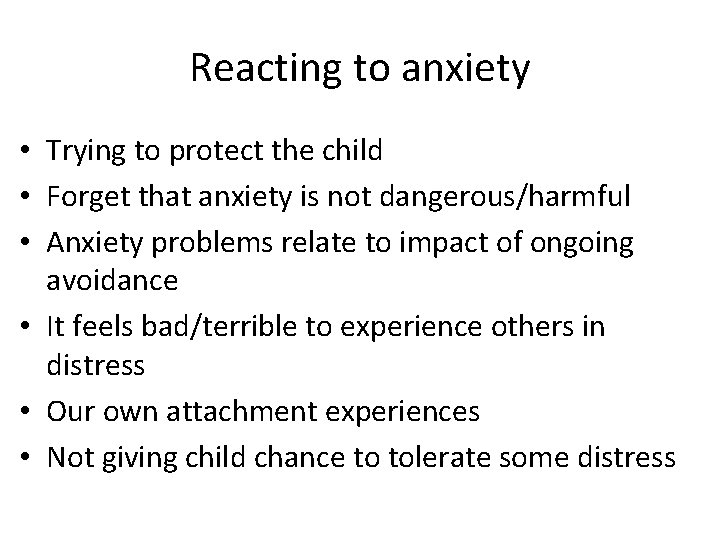 Reacting to anxiety

• Trying to protect the child
• Forget that anxiety is not dangerous/harmful
• Anxiety problems relate to impact of ongoing avoidance
• It feels bad/terrible to experience others in distress
• Our own attachment experiences
• Not giving child chance to tolerate some distress